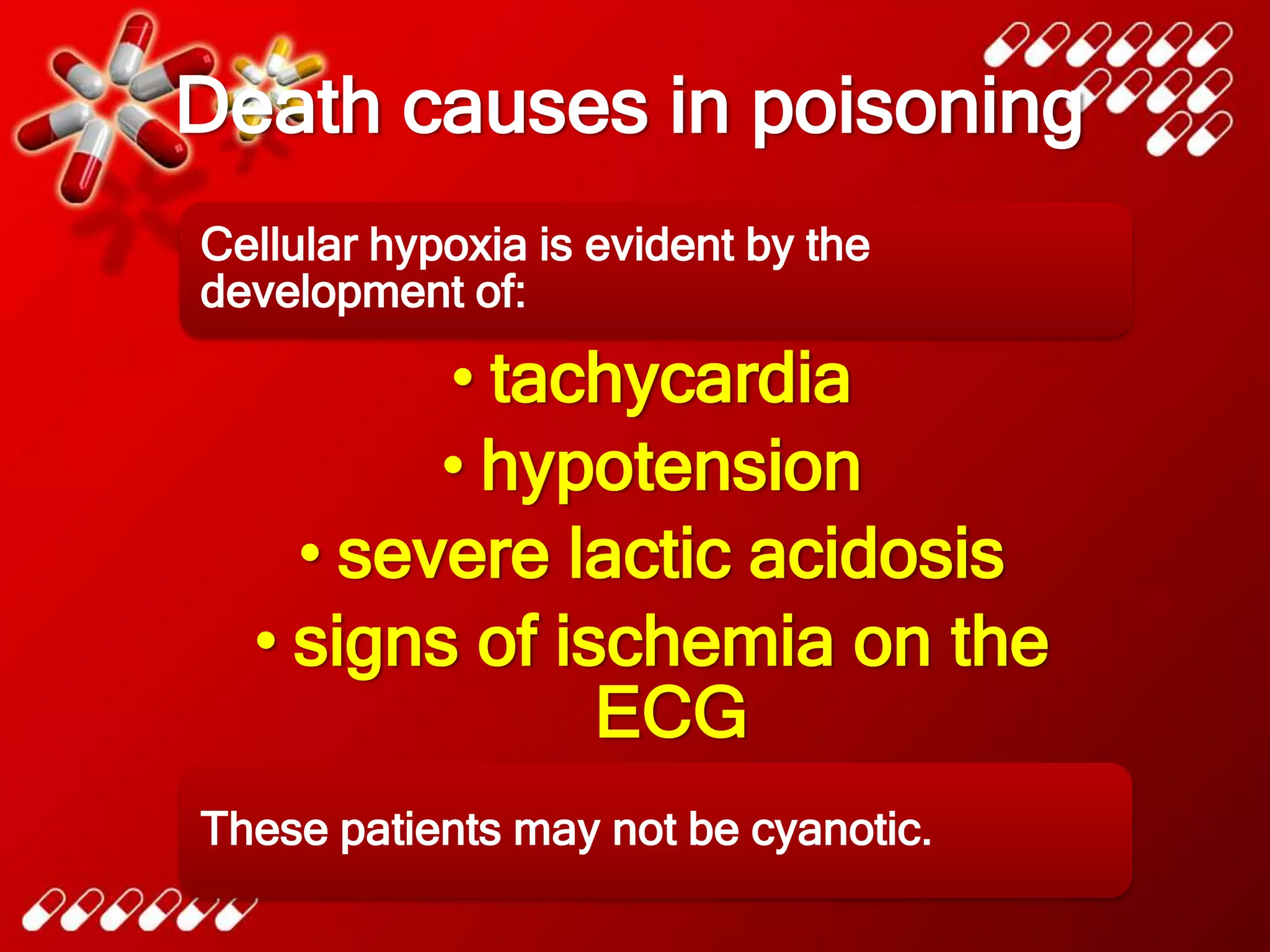 Death causes in poisoning

Cellular hypoxia is evident by the development of:

• tachycardia
• hypotension
• severe lactic acidosis
• signs of ischemia on the ECG

These patients may not be cyanotic.